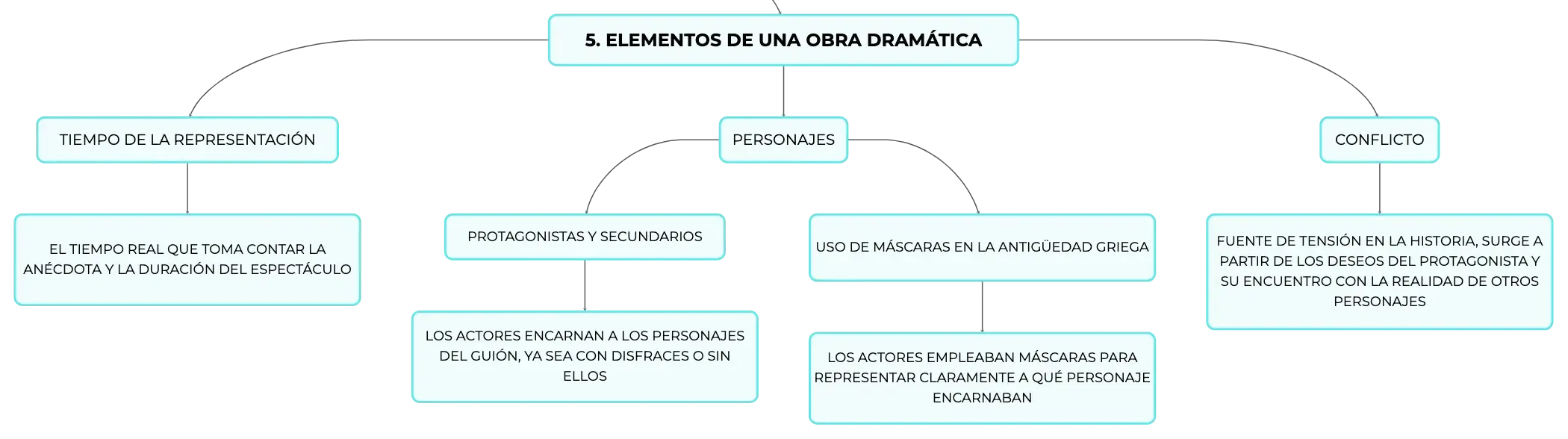 5. ELEMENTOS DE UNA OBRA DRAMÁTICA

TIEMPO DE LA REPRESENTACIÓN

EL TIEMPO REAL QUE TOMA CONTAR LA ANÉCDOTA Y LA DURACIÓN DEL ESPECTÁCULO

PERSONAJES

PROTAGONISTAS Y SECUNDARIOS

LOS ACTORES ENCARNAN A LOS PERSONAJES DEL GUIÓN, YA SEA CON DISFRACES O SIN ELLOS

USO DE MÁSCARAS EN LA ANTIGÜEDAD GRIEGA

LOS ACTORES EMPLEABAN MÁSCARAS PARA REPRESENTAR CLARAMENTE A QUÉ PERSONAJE ENCARNABAN

CONFLICTO

FUENTE DE TENSIÓN EN LA HISTORIA, SURGE A PARTIR DE LOS DESEOS DEL PROTAGONISTA Y SU ENCUENTRO CON LA REALIDAD DE OTROS PERSONAJES